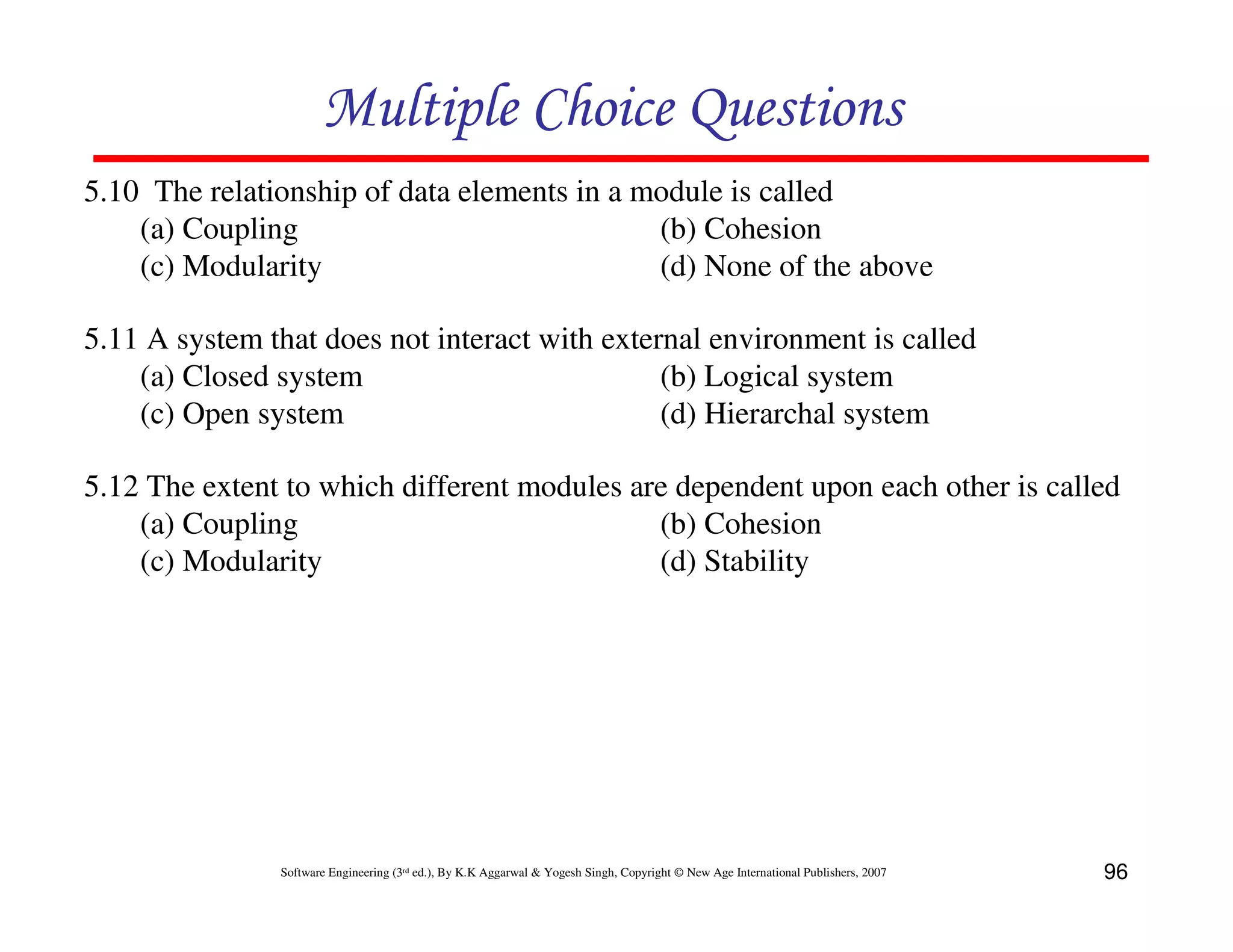 Multiple Choice Questions

5.10 The relationship of data elements in a module is called
(a) Coupling (b) Cohesion
(c) Modularity (d) None of the above

5.11 A system that does not interact with external environment is called
(a) Closed system (b) Logical system
(c) Open system (d) Hierarchal system

5.12 The extent to which different modules are dependent upon each other is called
(a) Coupling (b) Cohesion
(c) Modularity (d) Stability

Software Engineering (3rd ed.), By K.K Aggarwal & Yogesh Singh, Copyright © New Age International Publishers, 2007

96